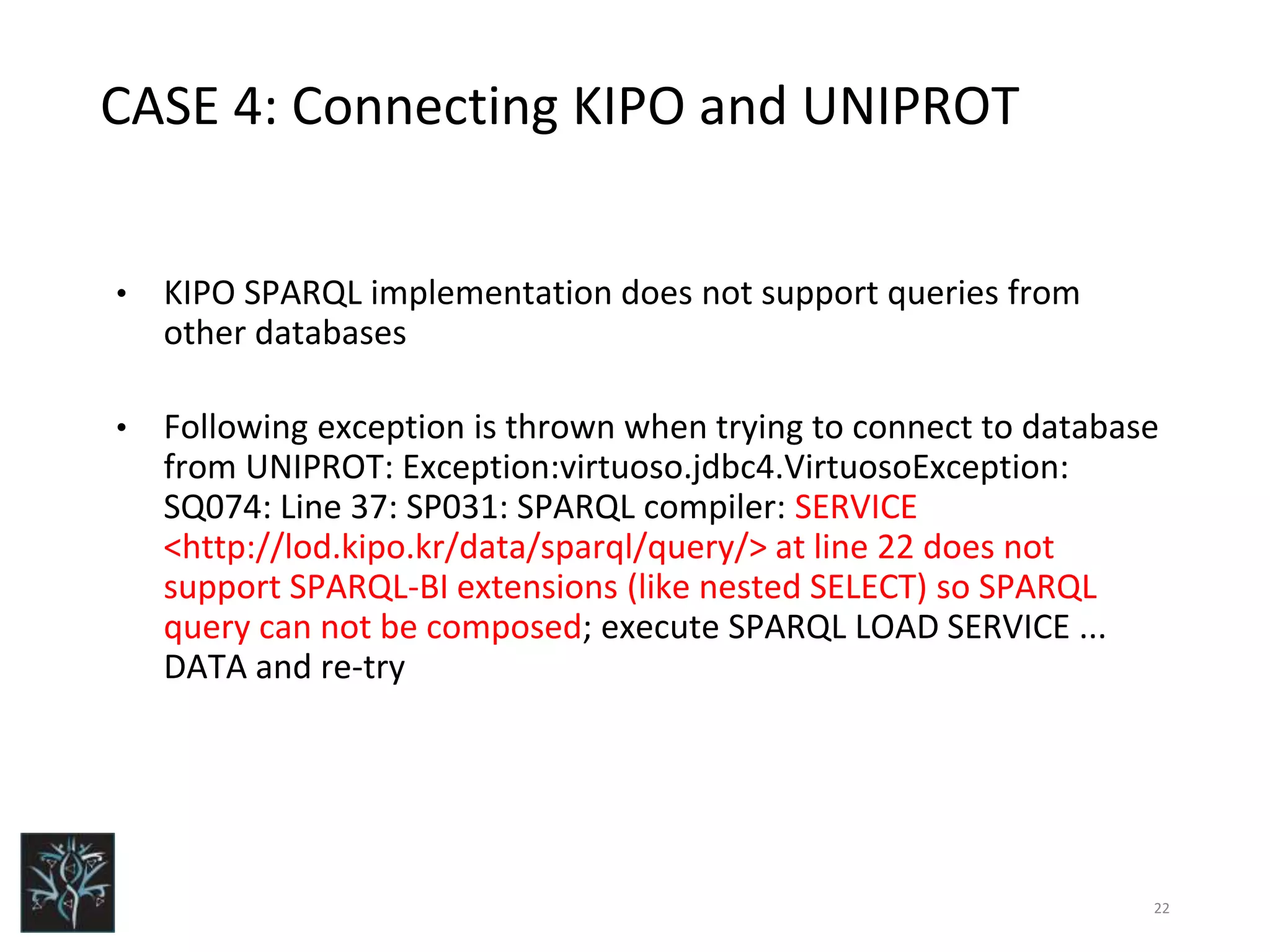 CASE 4: Connecting KIPO and UNIPROT

• KIPO SPARQL implementation does not support queries from other databases

• Following exception is thrown when trying to connect to database from UNIPROT: Exception:virtuoso.jdbc4.VirtuosoException: SQ074: Line 37: SP031: SPARQL compiler: SERVICE <http://lod.kipo.kr/data/sparql/query/> at line 22 does not support SPARQL-BI extensions (like nested SELECT) so SPARQL query can not be composed; execute SPARQL LOAD SERVICE ... DATA and re-try

22